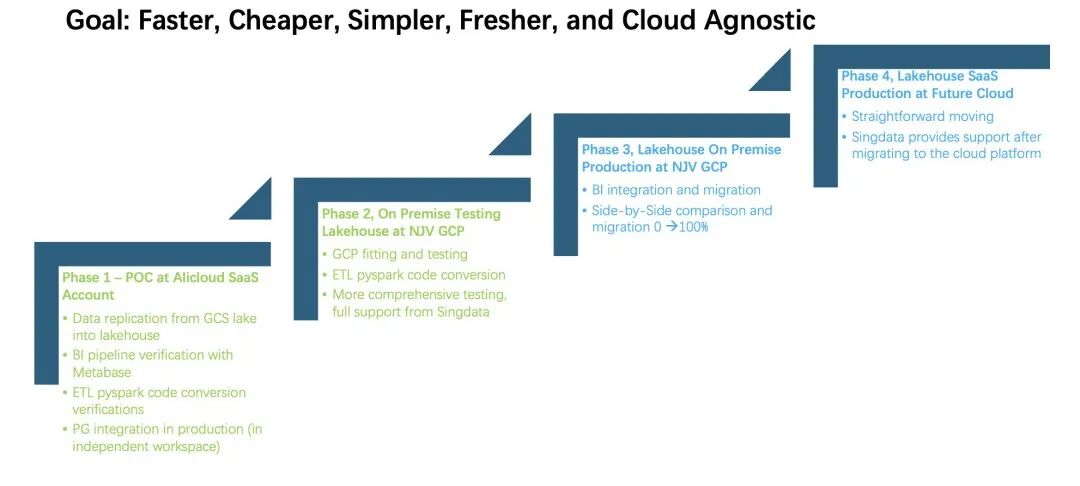 Goal: Faster, Cheaper, Simpler, Fresher, and Cloud Agnostic

Phase 1 – POC at Alicloud SaaS Account
• Data replication from GCS lake into lakehouse
• BI pipeline verification with Metabase
• ETL pyspark code conversion verifications
• PG integration in production (in independent workspace)

Phase 2, On Premise Testing Lakehouse at NJV GCP
• GCP fitting and testing
• ETL pyspark code conversion
• More comprehensive testing, full support from Singdata

Phase 3, Lakehouse On Premise Production at NJV GCP
• BI integration and migration
• Side-by-Side comparison and migration 0 →100%

Phase 4, Lakehouse SaaS Production at Future Cloud
• Straightforward moving
• Singdata provides support after migrating to the cloud platform